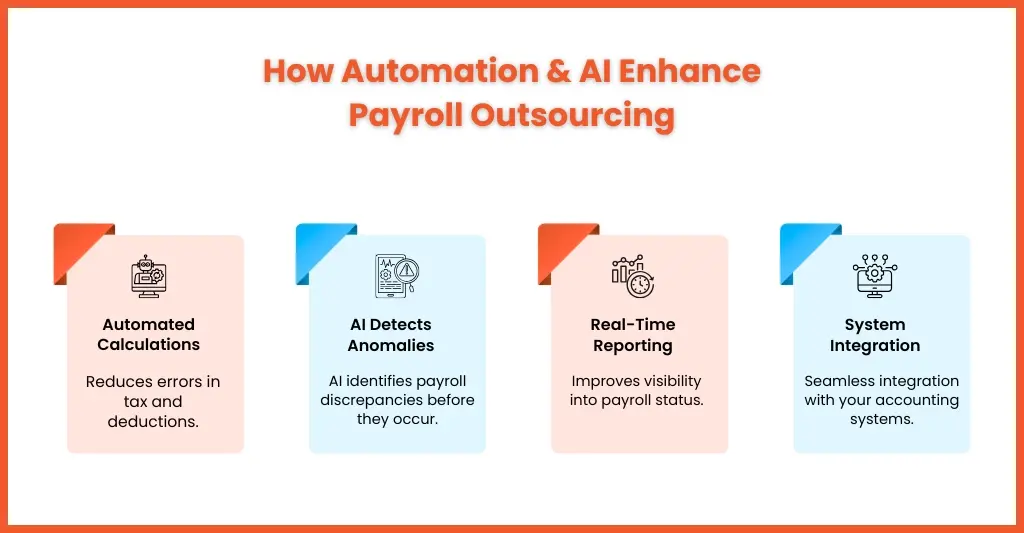 How Automation & AI Enhance Payroll Outsourcing

Automated Calculations

Reduces errors in tax and deductions.

AI Detects Anomalies

AI identifies payroll discrepancies before they occur.

Real-Time Reporting

Improves visibility into payroll status.

System Integration

Seamless integration with your accounting systems.